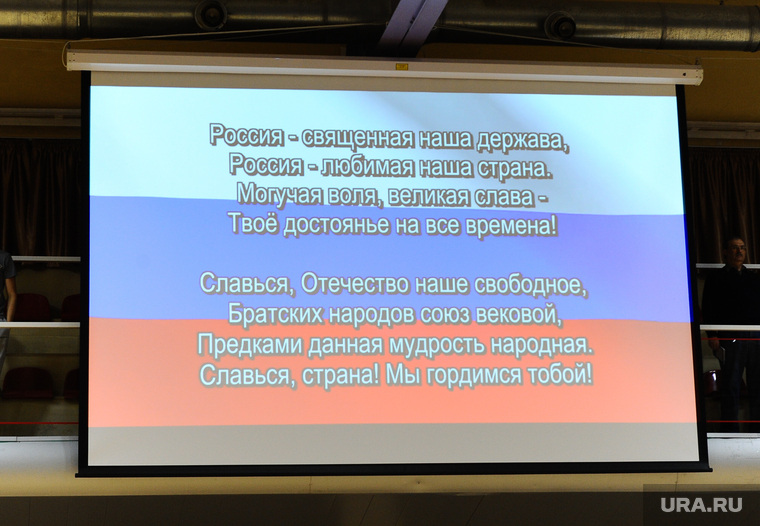 Россия - священная наша держава,
Россия - любимая наша страна.
Могучая воля, великая слава -
Твоё достоянье на все времена!

Славься, Отечество наше свободное,
Братских народов союз вековой,
Предками данная мудрость народная.
Славься, страна! Мы гордимся тобой!

URA.RU